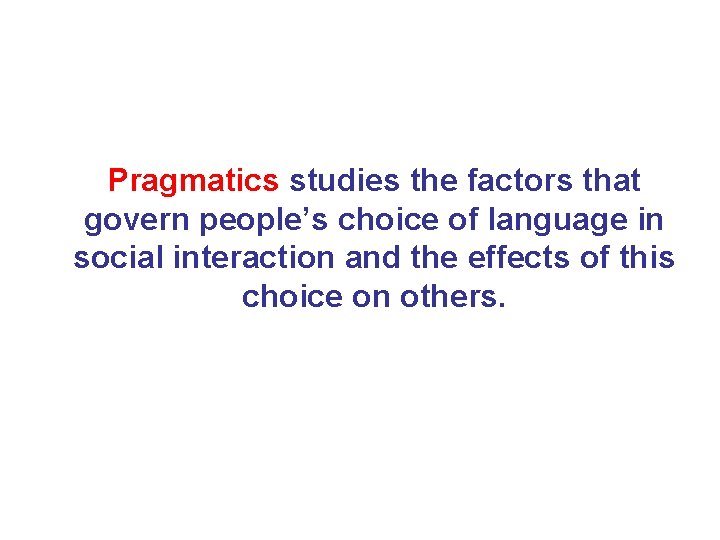 Pragmatics studies the factors that govern people’s choice of language in social interaction and the effects of this choice on others.